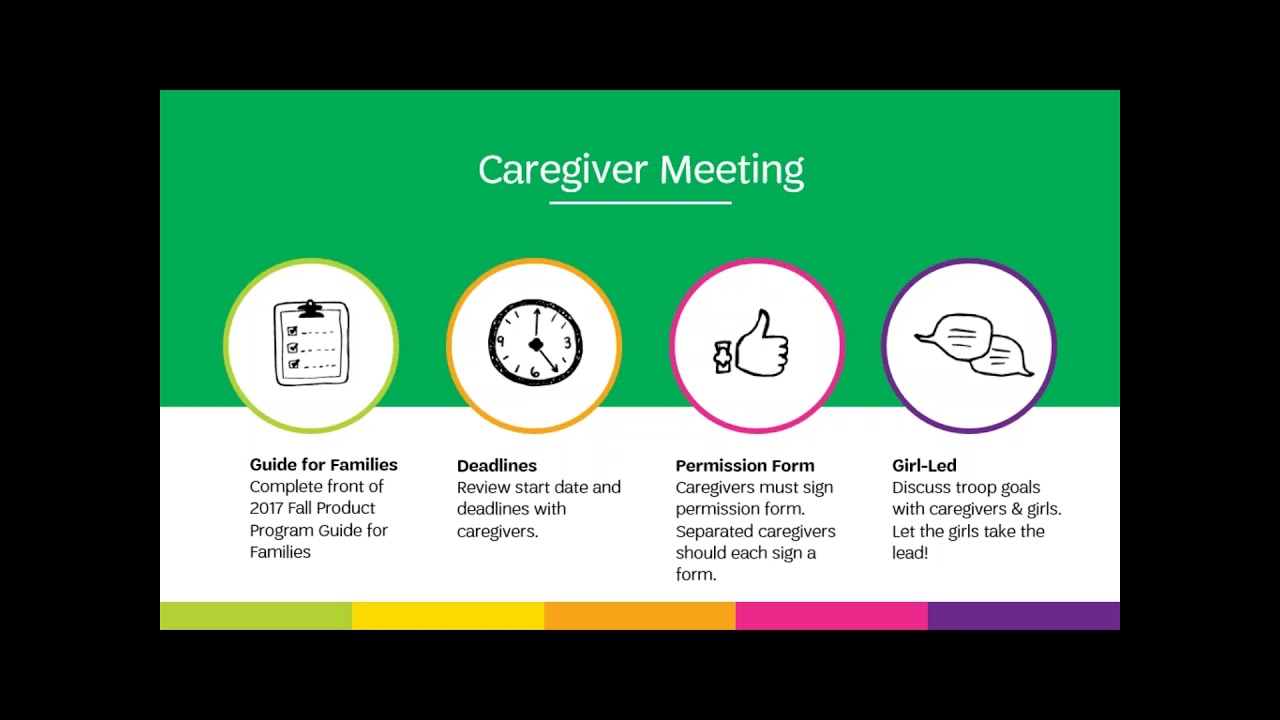 Caregiver Meeting

9
3
6

Guide for Families
Complete front of 2017 Fall Product Program Guide for Families

Deadlines
Review start date and deadlines with caregivers.

Permission Form
Caregivers must sign permission form. Separated caregivers should each sign a form.

Girl-Led
Discuss troop goals with caregivers & girls. Let the girls take the lead!